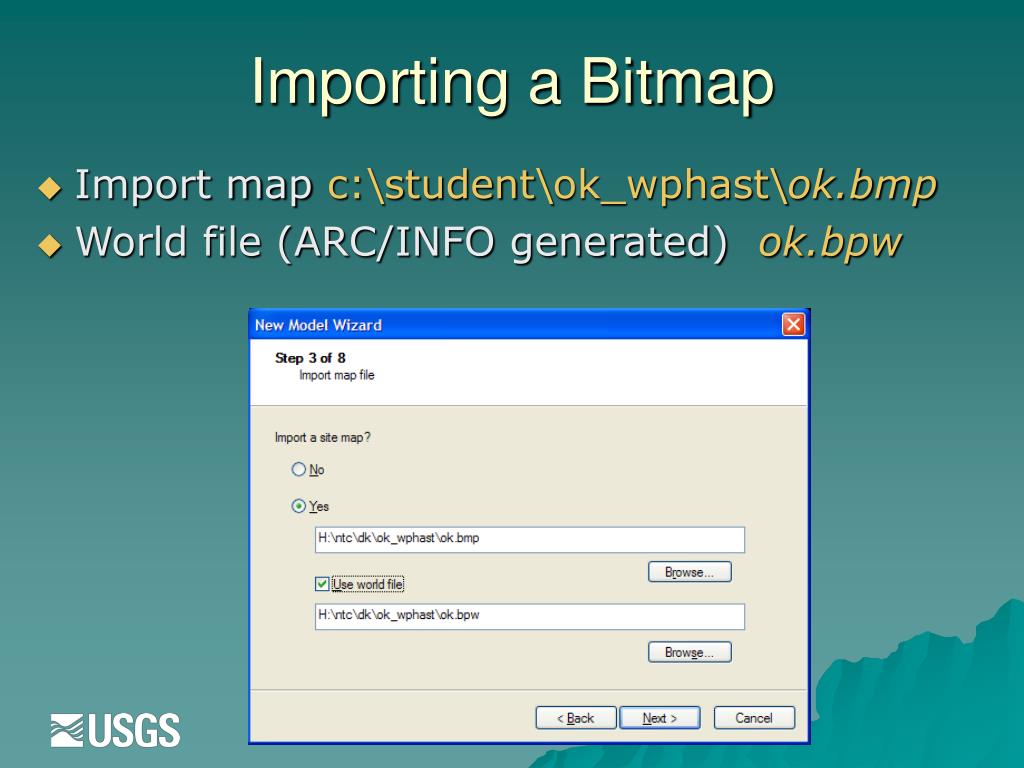 Importing a Bitmap

◆ Import map c:\student\ok_wphast\ok.bmp
◆ World file (ARC/INFO generated) ok.bpw

New Model Wizard

Step 3 of 8
Import map file

Import a site map?

No

Yes

H:\ntc\dk\ok_wphast\ok.bmp

Browse...

Use world file

H:\ntc\dk\ok_wphast\ok.bpw

Browse...

< Back

Next >

Cancel

USGS